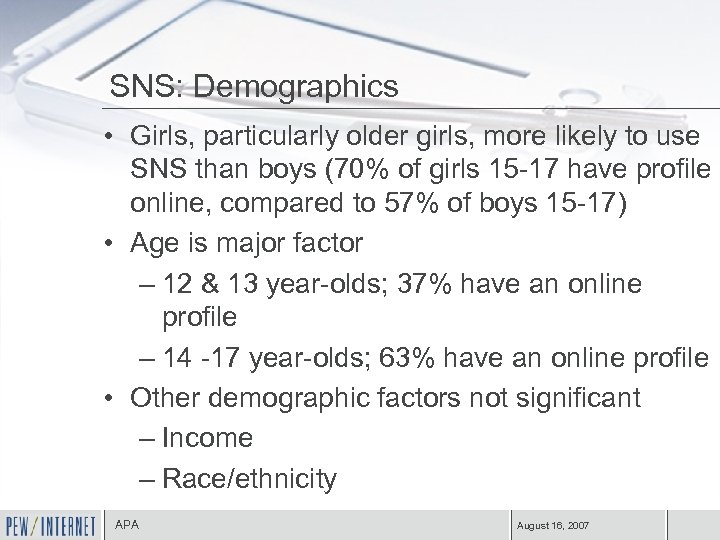 SNS: Demographics

• Girls, particularly older girls, more likely to use SNS than boys (70% of girls 15-17 have profile online, compared to 57% of boys 15-17)

• Age is major factor

– 12 & 13 year-olds; 37% have an online profile

– 14 -17 year-olds; 63% have an online profile

• Other demographic factors not significant

– Income

– Race/ethnicity

PEW/INTERNET

APA

August 16, 2007